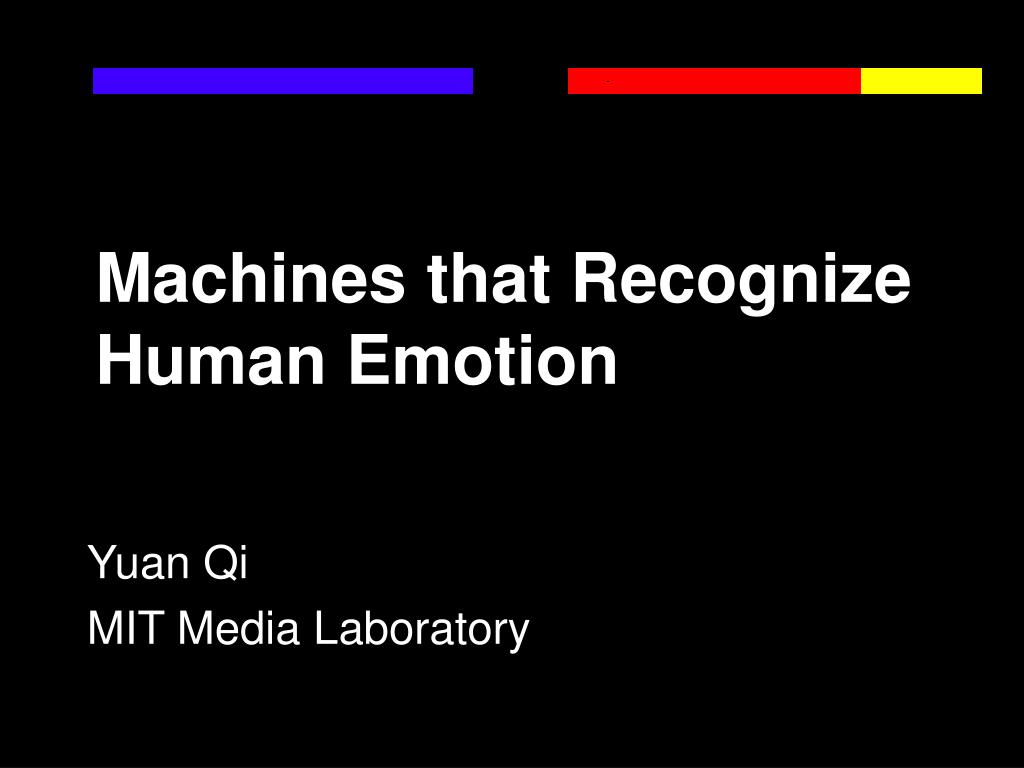 Machines that Recognize Human Emotion

Yuan Qi
MIT Media Laboratory